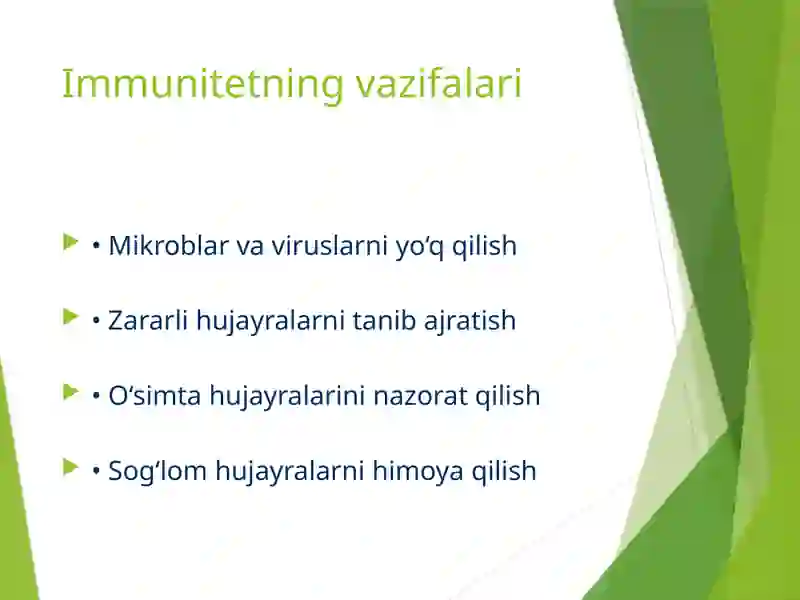 Immunitetning vazifalari

• Mikroblar va viruslarni yo‘q qilish

• Zararli hujayralarni tanib ajratish

• O‘simta hujayralarini nazorat qilish

• Sog‘lom hujayralarni himoya qilish